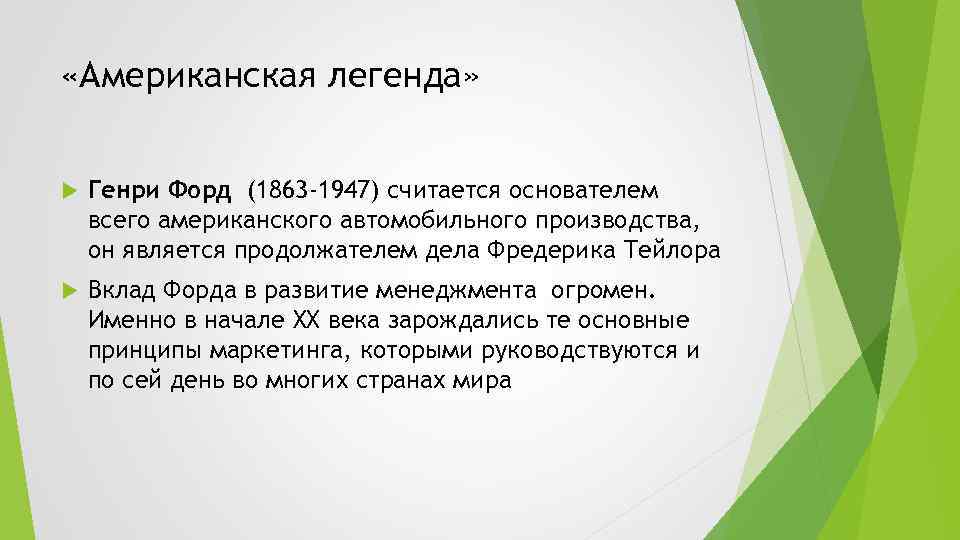 «Американская легенда»

Генри Форд (1863-1947) считается основателем всего американского автомобильного производства, он является продолжателем дела Фредерика Тейлора

Вклад Форда в развитие менеджмента огромен. Именно в начале XX века зарождались те основные принципы маркетинга, которыми руководствуются и по сей день во многих странах мира